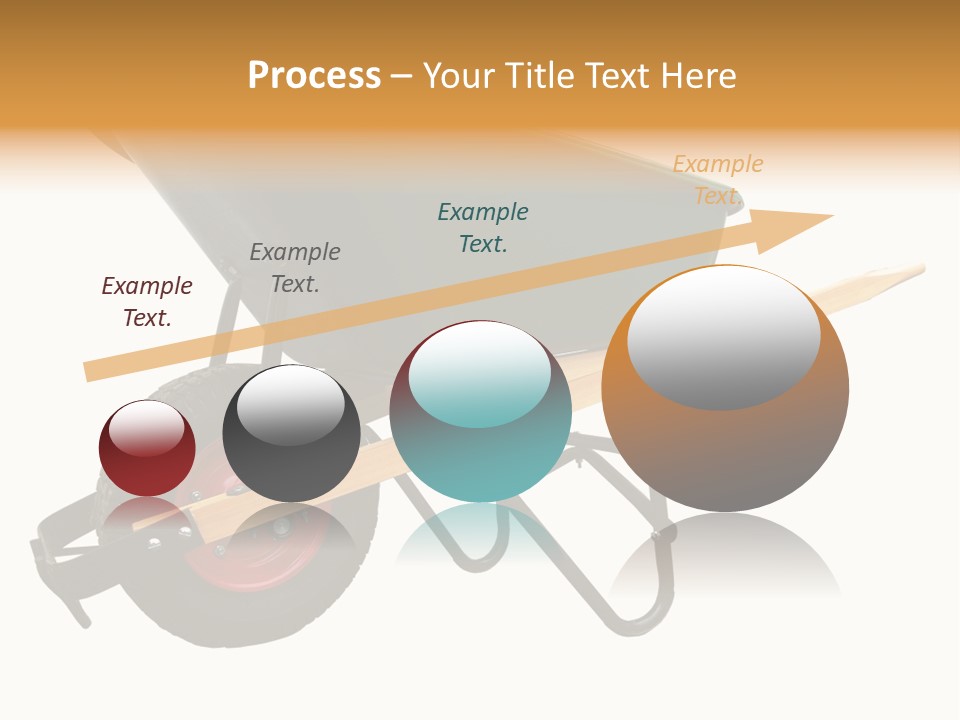 Process – Your Title Text Here

Example Text.

Example Text.

Example Text.

Example Text.